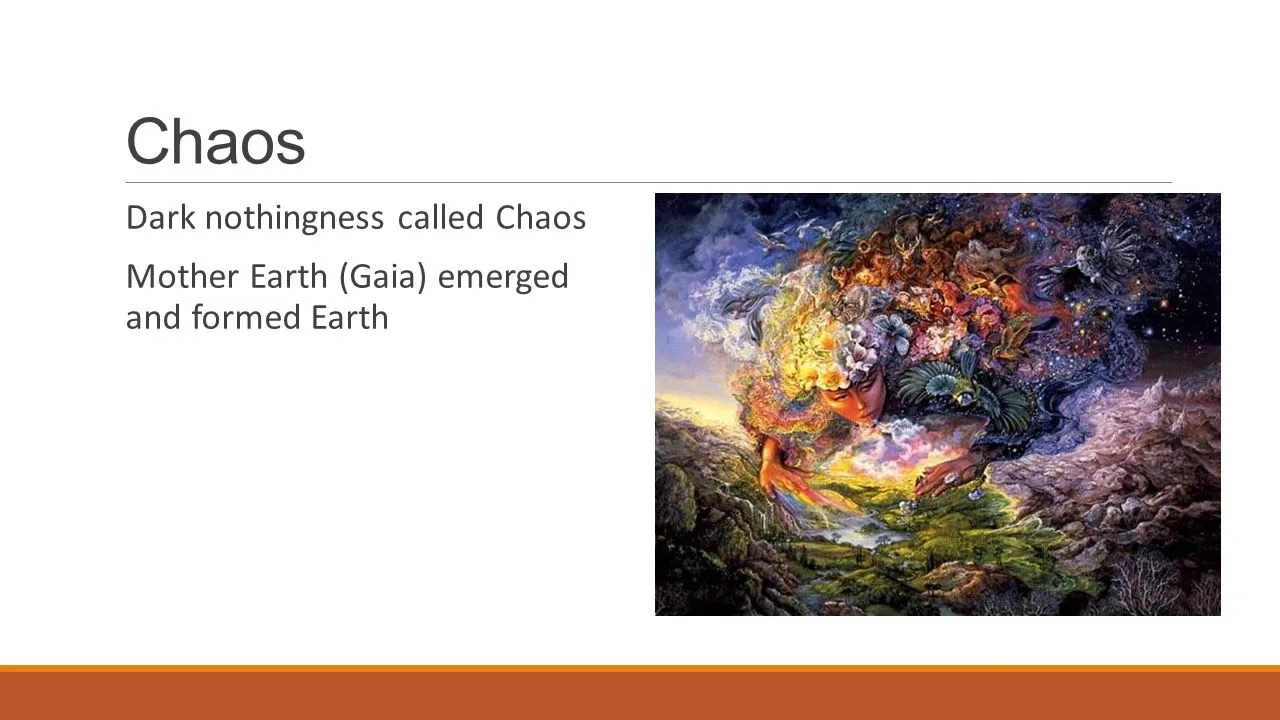 Chaos

Dark nothingness called Chaos

Mother Earth (Gaia) emerged and formed Earth